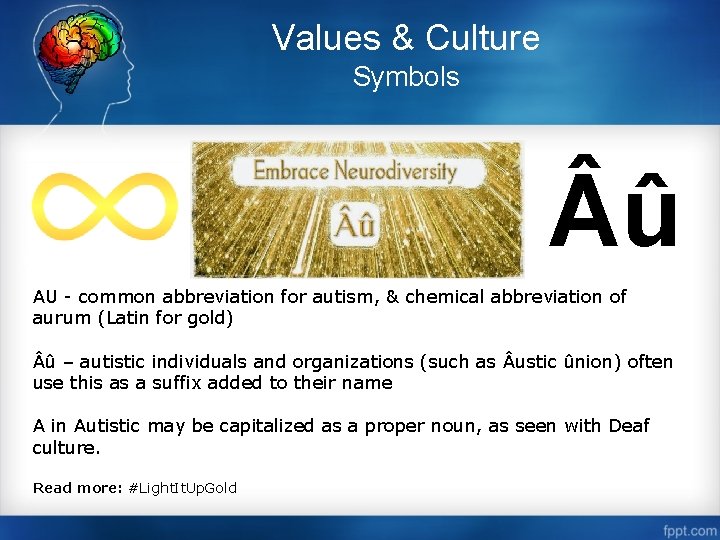 Values & Culture
Symbols

Embrace Neurodiversity

Âû

Âû

AU - common abbreviation for autism, & chemical abbreviation of aurum (Latin for gold)

Âû – autistic individuals and organizations (such as Âustic ûnion) often use this as a suffix added to their name

A in Autistic may be capitalized as a proper noun, as seen with Deaf culture.

Read more: #LightItUpGold

fppt.com